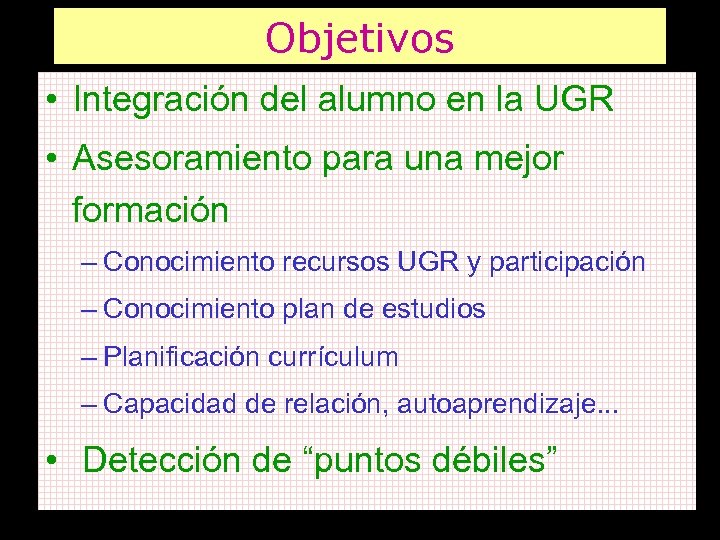 Objetivos

• Integración del alumno en la UGR

• Asesoramiento para una mejor formación

– Conocimiento recursos UGR y participación

– Conocimiento plan de estudios

– Planificación currículum

– Capacidad de relación, autoaprendizaje...

• Detección de “puntos débiles”